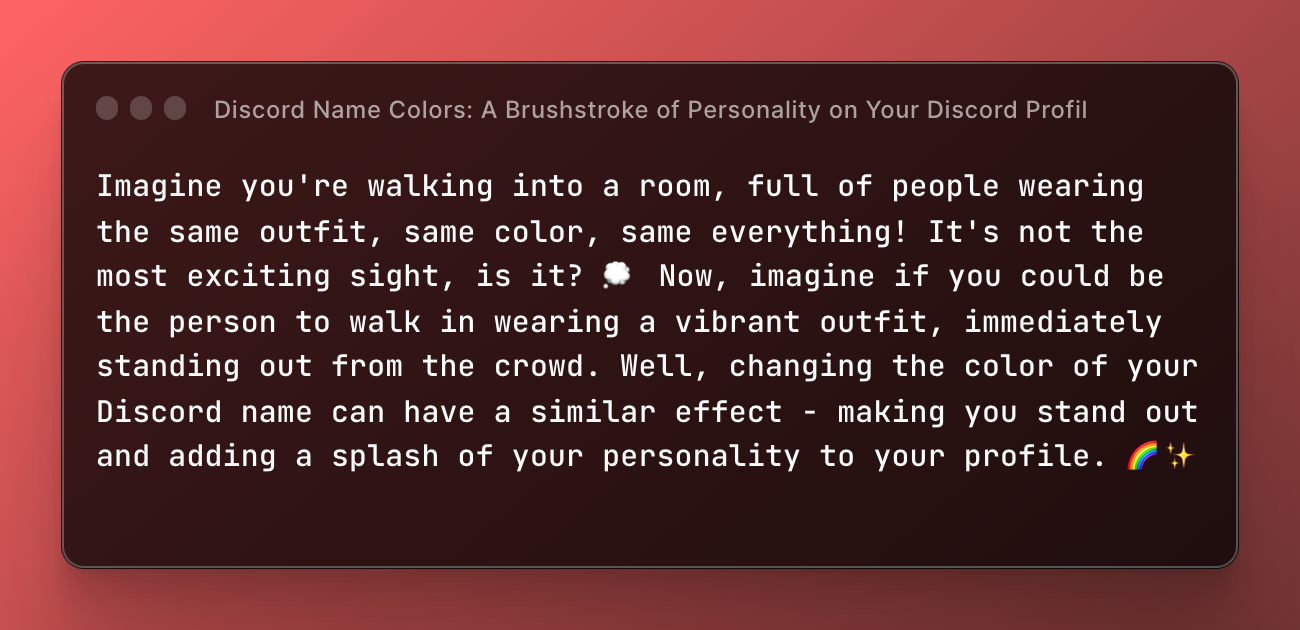 Discord Name Colors: A Brushstroke of Personality on Your Discord Profil

Imagine you're walking into a room, full of people wearing the same outfit, same color, same everything! It's not the most exciting sight, is it? 💭 Now, imagine if you could be the person to walk in wearing a vibrant outfit, immediately standing out from the crowd. Well, changing the color of your Discord name can have a similar effect - making you stand out and adding a splash of your personality to your profile. 🌈✨